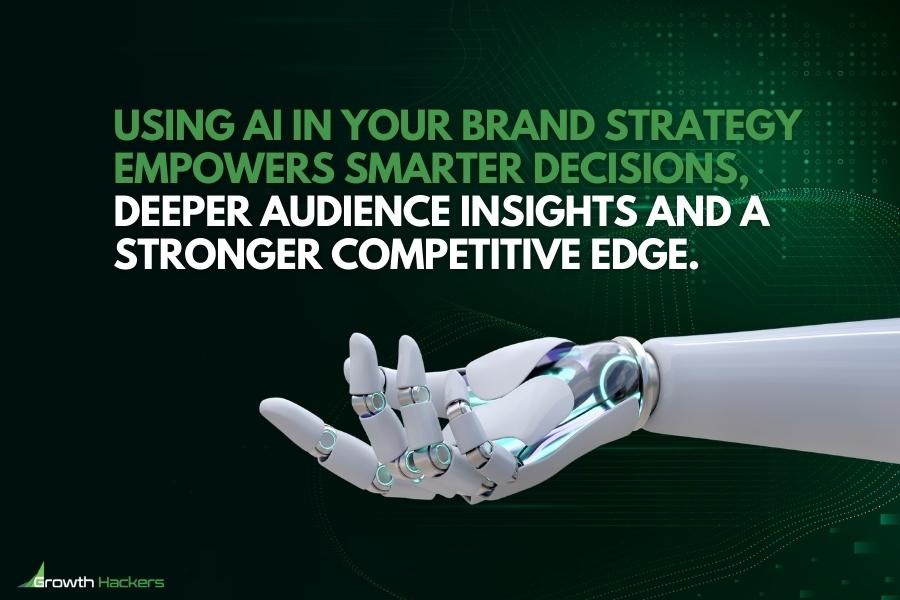 USING AI IN YOUR BRAND STRATEGY EMPOWERS SMARTER DECISIONS, DEEPER AUDIENCE INSIGHTS AND A STRONGER COMPETITIVE EDGE.

Growth Hackers